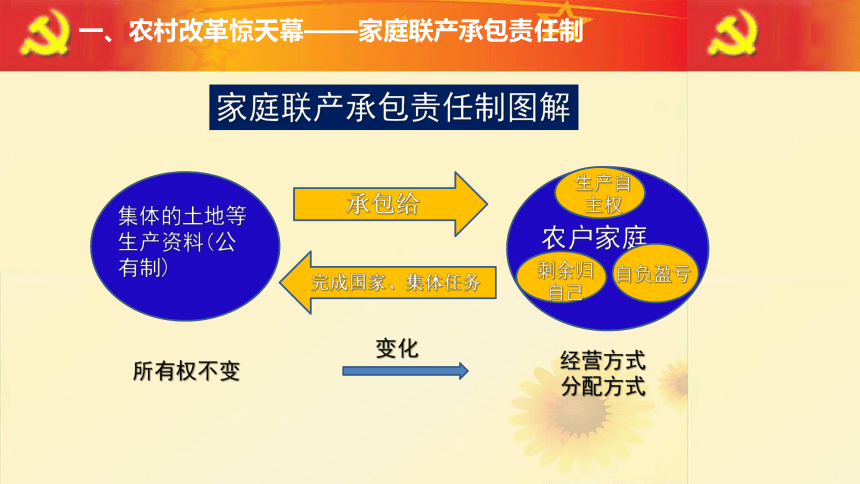 一、农村改革惊天幕——家庭联产承包责任制

家庭联产承包责任制图解

集体的土地等生产资料（公有制）

承包给

完成国家、集体任务

生产自主权

农户家庭

剩余归自己

自负盈亏

所有权不变

变化

经营方式
分配方式